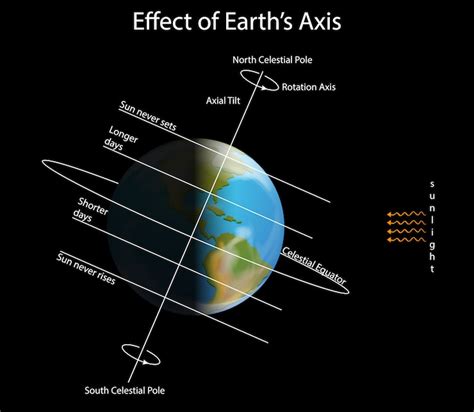 Effect of Earth's Axis

North Celestial Pole

Rotation Axis

Axial Tilt

Sun never sets

Longer days

Shorter days

Sun never rises

Celestial Equator

sunlight

South Celestial Pole